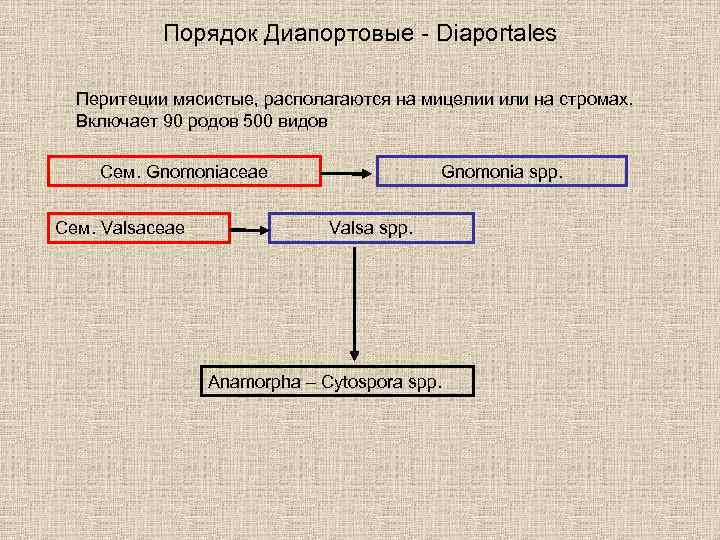 Порядок Диапортовые - Diaportales

Перитеции мясистые, располагаются на мицелии или на стромах. Включает 90 родов 500 видов

Сем. Gnomoniaceae

Gnomonia spp.

Сем. Valsaceae

Valsa spp.

Anamorpha – Cytospora spp.